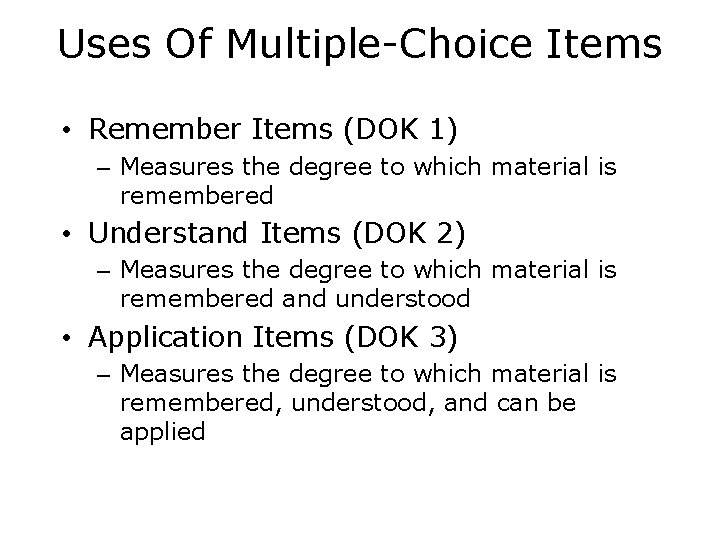 Uses Of Multiple-Choice Items

• Remember Items (DOK 1)
  – Measures the degree to which material is remembered
• Understand Items (DOK 2)
  – Measures the degree to which material is remembered and understood
• Application Items (DOK 3)
  – Measures the degree to which material is remembered, understood, and can be applied